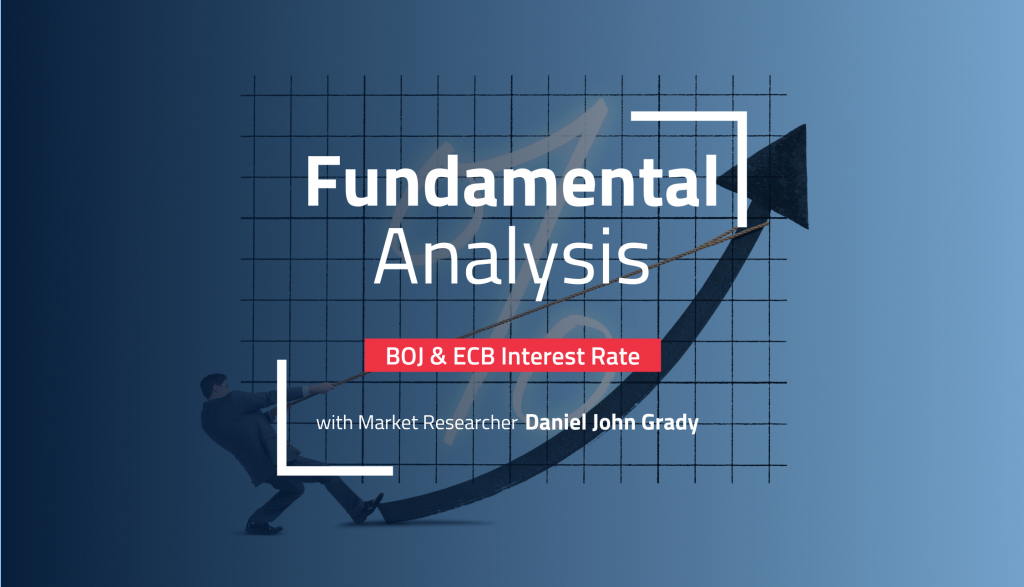 Fundamental Analysis

BOJ & ECB Interest Rate

with Market Researcher Daniel John Grady